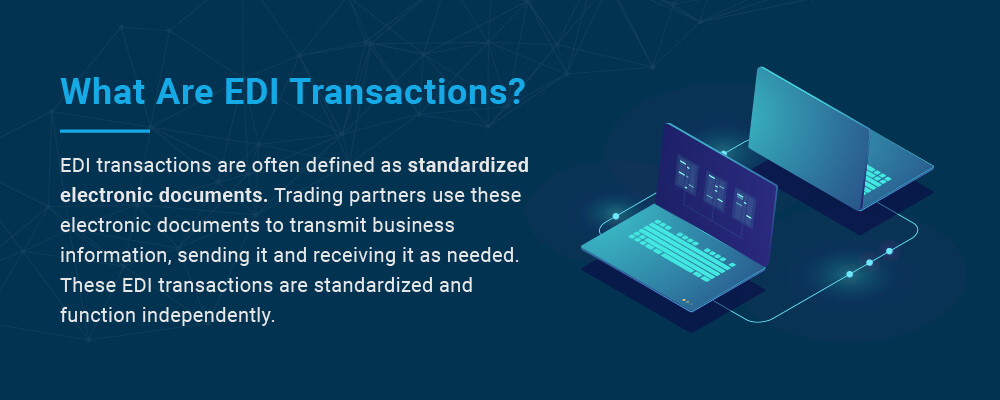 What Are EDI Transactions?

EDI transactions are often defined as standardized electronic documents. Trading partners use these electronic documents to transmit business information, sending it and receiving it as needed. These EDI transactions are standardized and function independently.